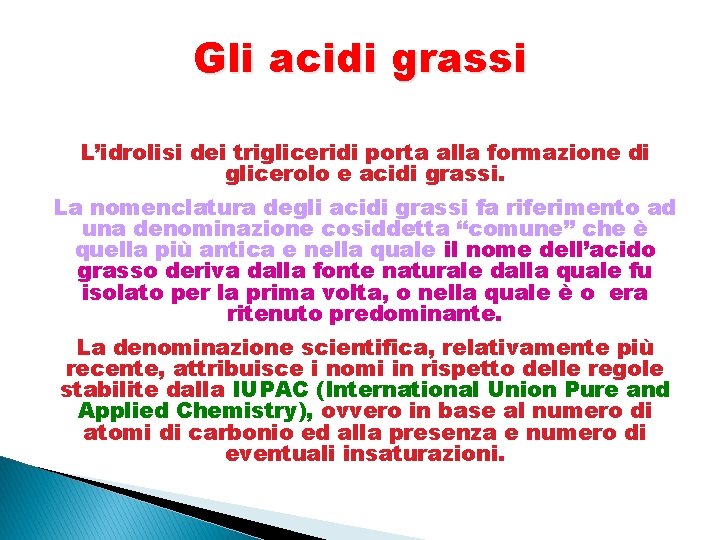 Gli acidi grassi

L’idrolisi dei trigliceridi porta alla formazione di glicerolo e acidi grassi.

La nomenclatura degli acidi grassi fa riferimento ad una denominazione cosiddetta “comune” che è quella più antica e nella quale il nome dell’acido grasso deriva dalla fonte naturale dalla quale fu isolato per la prima volta, o nella quale è o era ritenuto predominante.

La denominazione scientifica, relativamente più recente, attribuisce i nomi in rispetto delle regole stabilite dalla IUPAC (International Union Pure and Applied Chemistry), ovvero in base al numero di atomi di carbonio ed alla presenza e numero di eventuali insaturazioni.